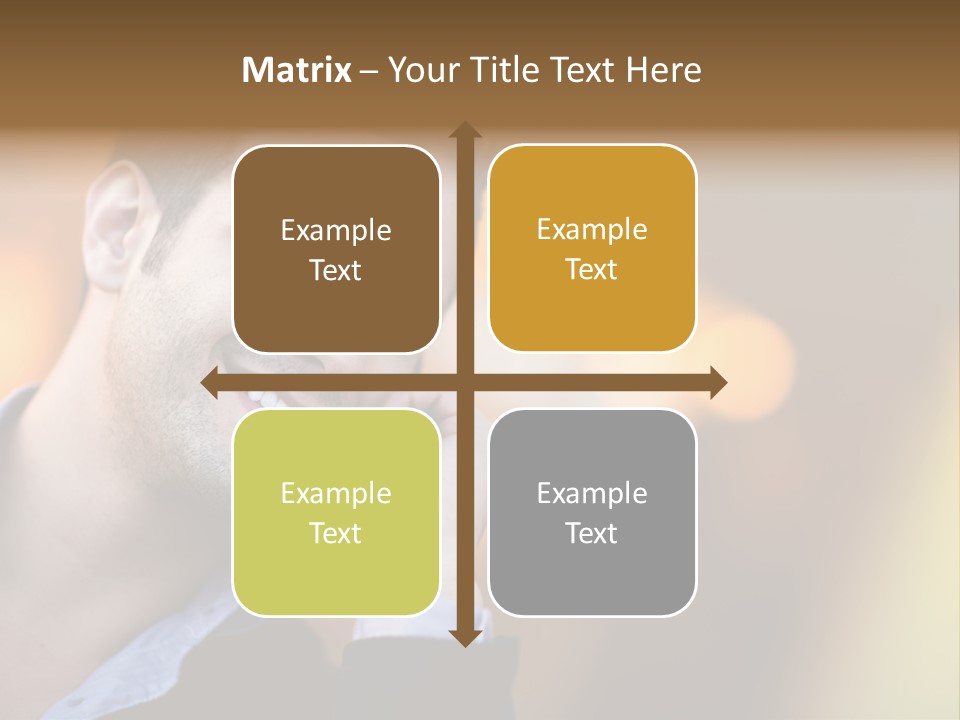 Matrix – Your Title Text Here

Example Text

Example Text

Example Text

Example Text